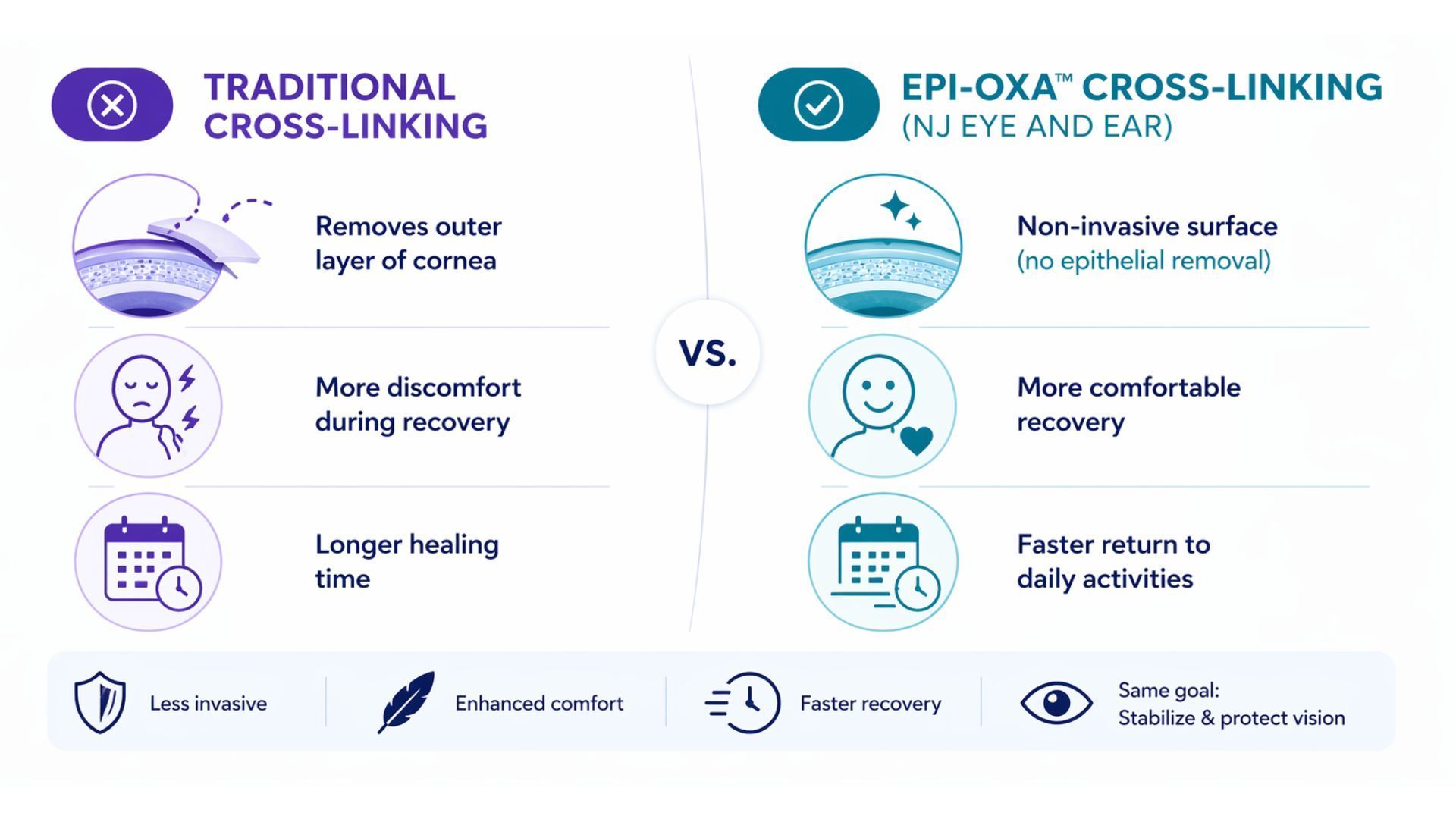 TRADITIONAL CROSS-LINKING

Removes outer layer of cornea

More discomfort during recovery

Longer healing time

VS.

EPI-OXA™ CROSS-LINKING (NJ EYE AND EAR)

Non-invasive surface (no epithelial removal)

More comfortable recovery

Faster return to daily activities

Less invasive

Enhanced comfort

Faster recovery

Same goal: Stabilize & protect vision